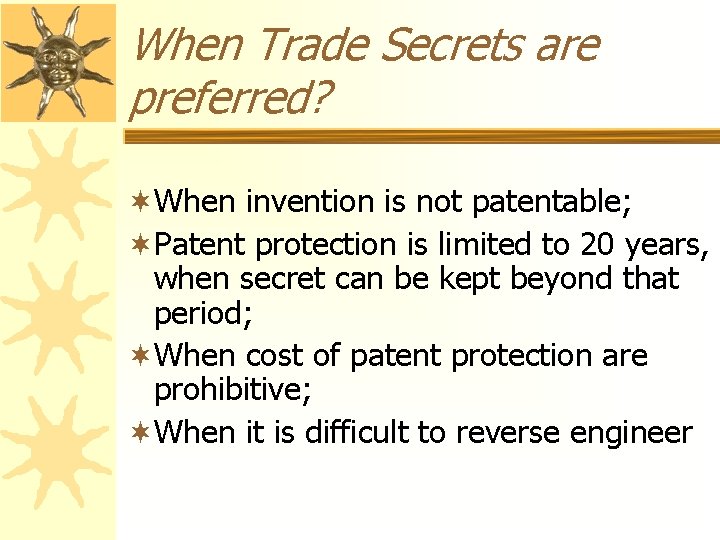 When Trade Secrets are preferred?

When invention is not patentable;

Patent protection is limited to 20 years, when secret can be kept beyond that period;

When cost of patent protection are prohibitive;

When it is difficult to reverse engineer